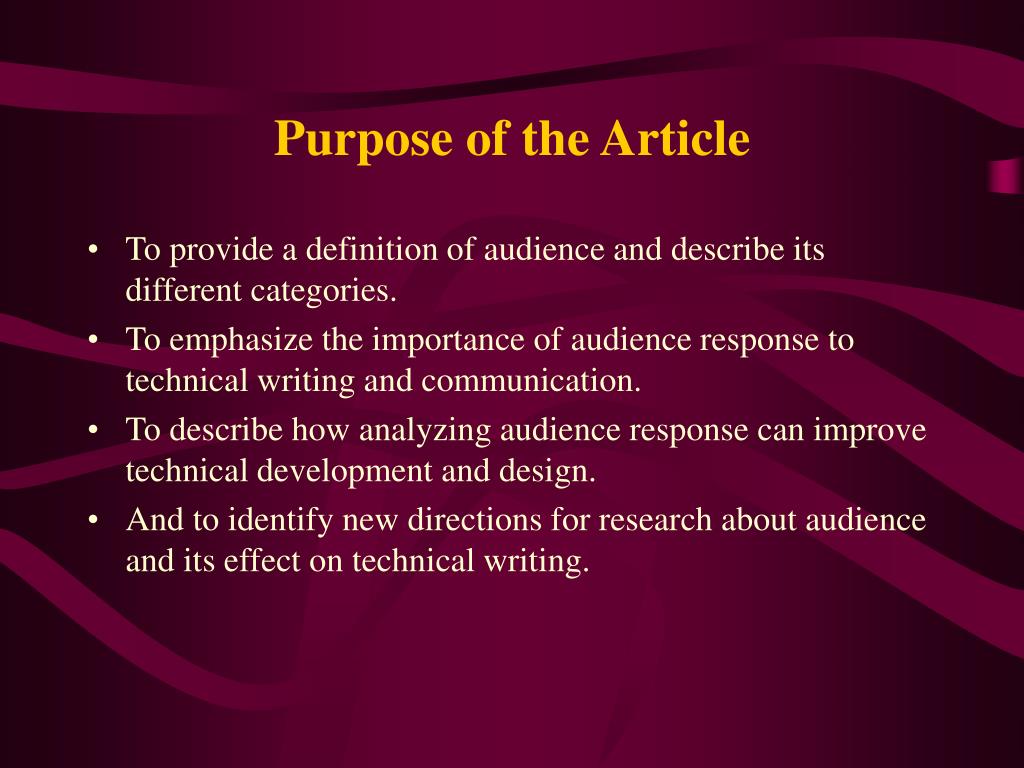 Purpose of the Article

• To provide a definition of audience and describe its different categories.
• To emphasize the importance of audience response to technical writing and communication.
• To describe how analyzing audience response can improve technical development and design.
• And to identify new directions for research about audience and its effect on technical writing.